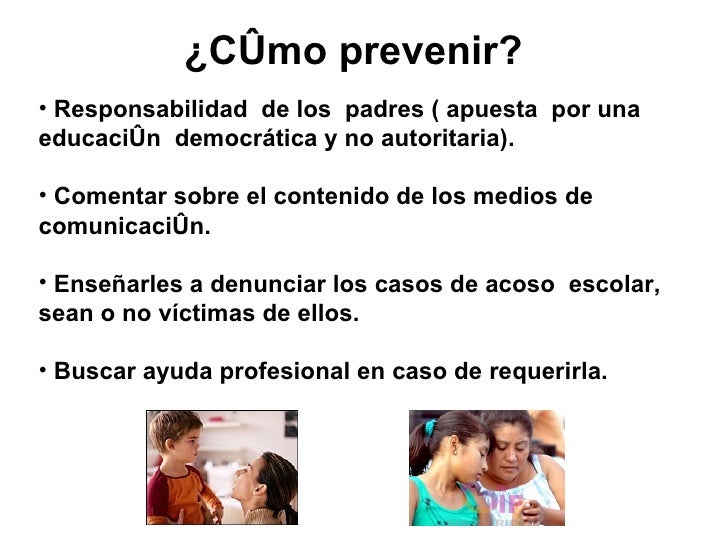 ¿CÛmo prevenir?

• Responsabilidad de los padres ( apuesta por una educaciÛn democrática y no autoritaria).

• Comentar sobre el contenido de los medios de comunicaciÛn.

• Enseñarles a denunciar los casos de acoso escolar, sean o no víctimas de ellos.

• Buscar ayuda profesional en caso de requerirla.

DIF